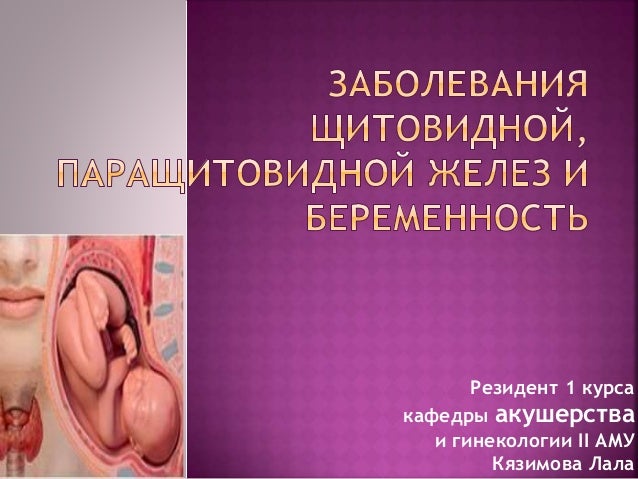 ЗАБОЛЕВАНИЯ ЩИТОВИДНОЙ, ПАРАЩИТОВИДНОЙ ЖЕЛЕЗ И БЕРЕМЕННОСТЬ

Резидент 1 курса кафедры акушерства и гинекологии II АМУ Кязимова Лала